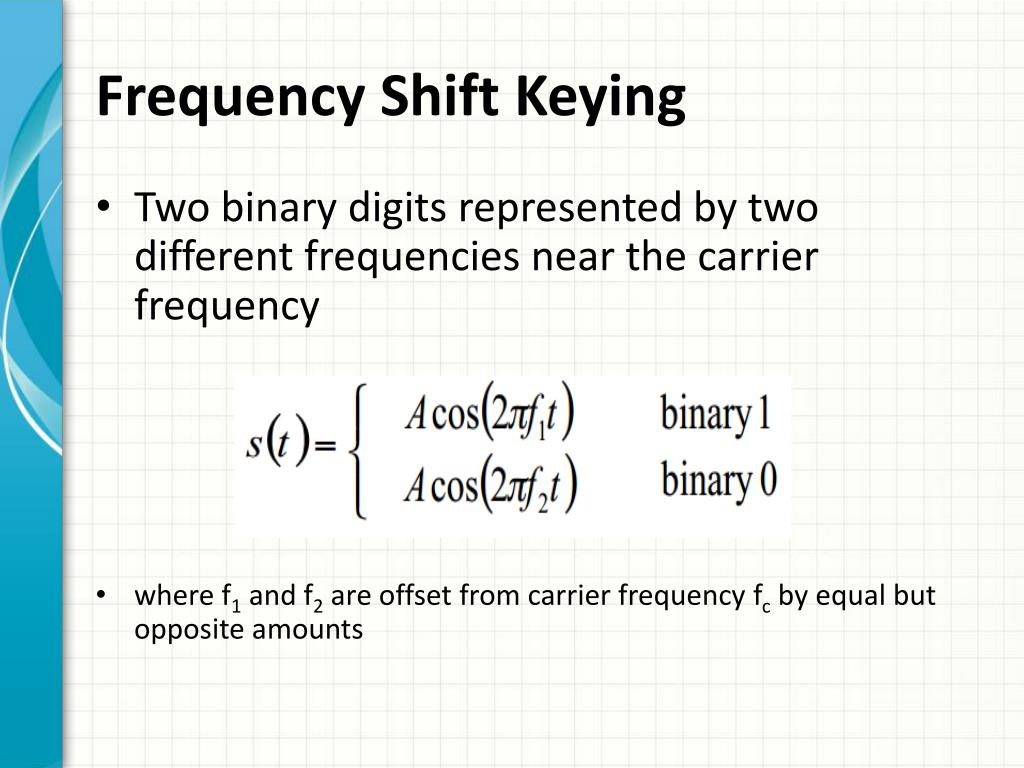 Frequency Shift Keying

• Two binary digits represented by two different frequencies near the carrier frequency

$s(t) = \begin{cases} A\cos(2\pi f_1 t) & \text{binary 1} \\ A\cos(2\pi f_2 t) & \text{binary 0} \end{cases}$

• where $f_1$ and $f_2$ are offset from carrier frequency $f_c$ by equal but opposite amounts